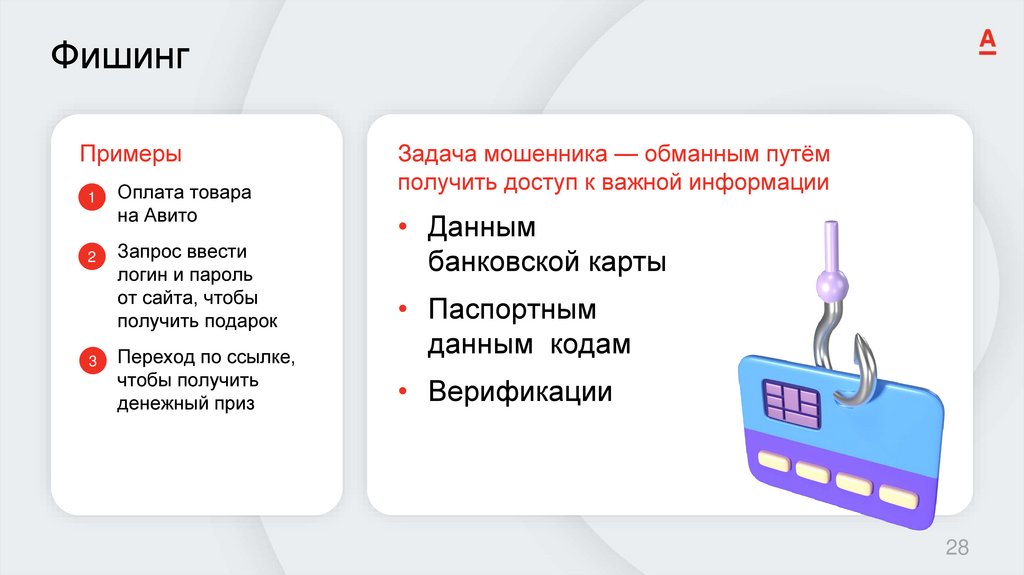 Фишинг

А

Примеры

1 Оплата товара на Авито

2 Запрос ввести логин и пароль от сайта, чтобы получить подарок

3 Переход по ссылке, чтобы получить денежный приз

Задача мошенника — обманным путём получить доступ к важной информации

• Данным банковской карты

• Паспортным данным кодам

• Верификации

28